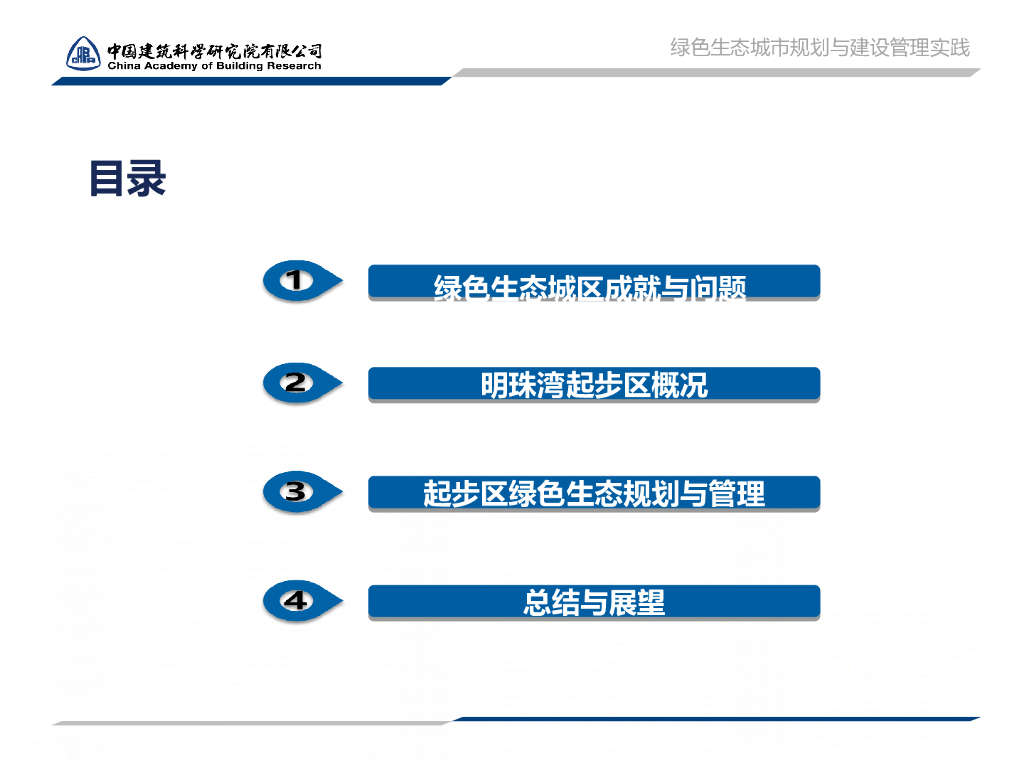 中国建筑科学研究院有限公司
China Academy of Building Research

绿色生态城市规划与建设管理实践

目录

1 绿色生态城区成就与问题

2 明珠湾起步区概况

3 起步区绿色生态规划与管理

4 总结与展望